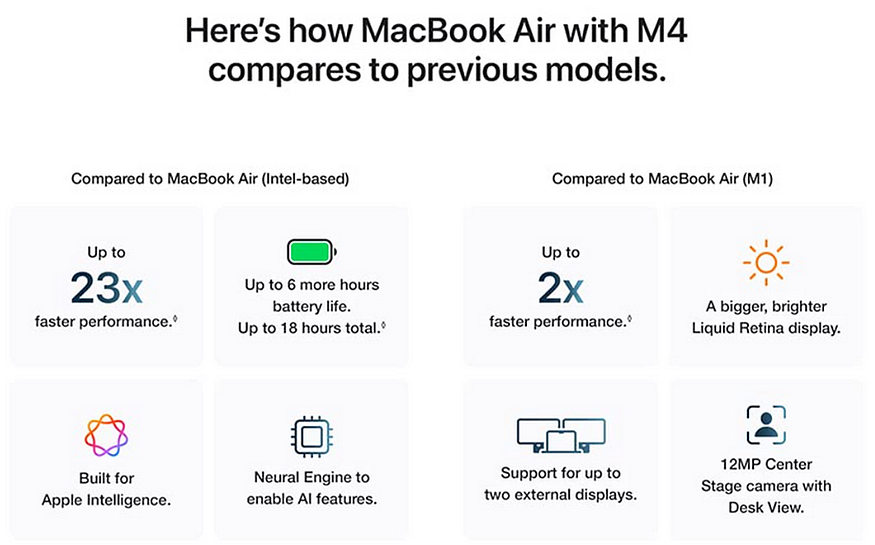 Here's how MacBook Air with M4 compares to previous models.

Compared to MacBook Air (Intel-based)

Up to
23x
faster performance.◊

Up to 6 more hours battery life.
Up to 18 hours total.◊

Built for Apple Intelligence.

Neural Engine to enable AI features.

Compared to MacBook Air (M1)

Up to
2x
faster performance.◊

A bigger, brighter Liquid Retina display.

Support for up to two external displays.

12MP Center Stage camera with Desk View.